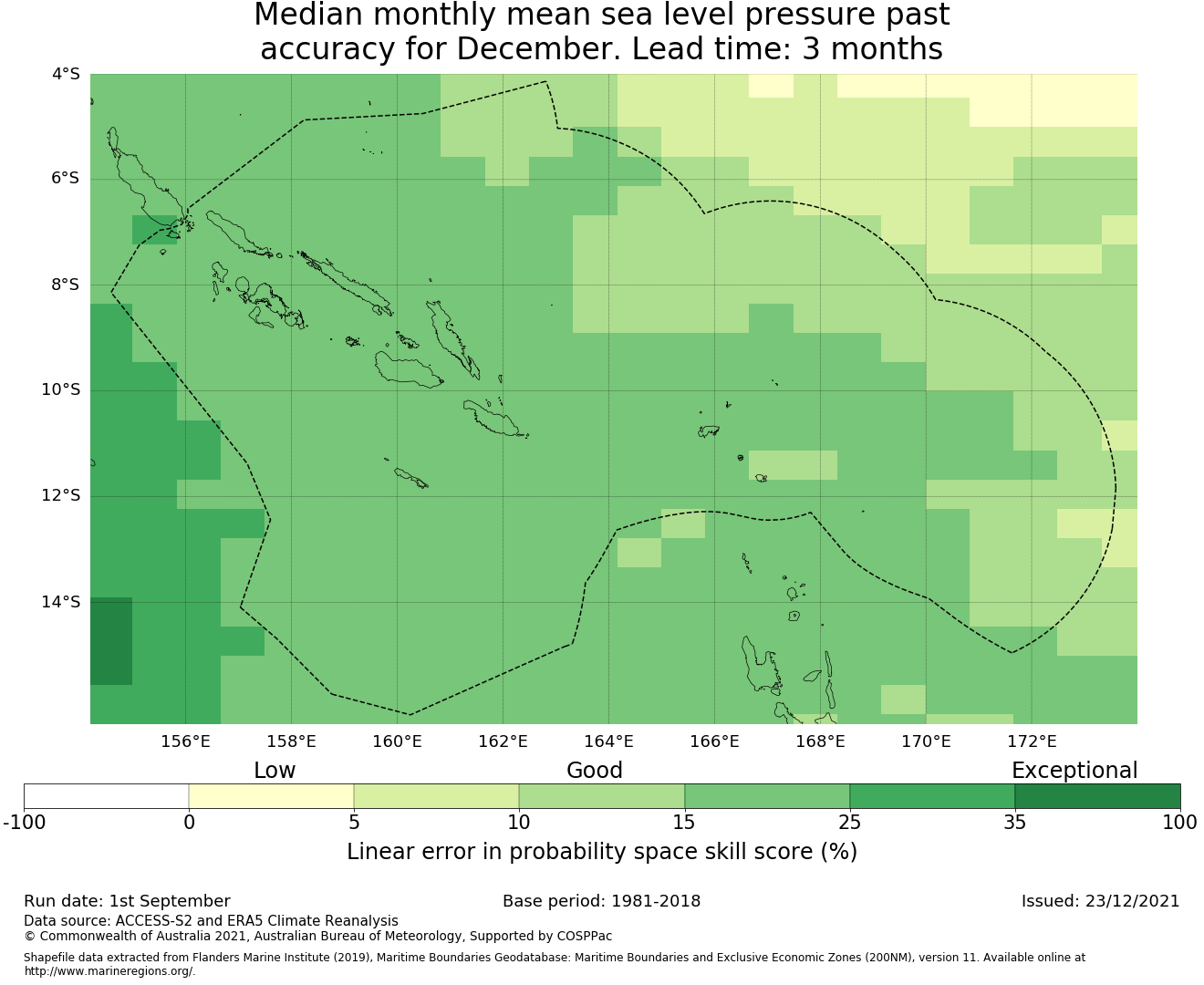 Median monthly mean sea level pressure past accuracy for December. Lead time: 3 months

4°S
6°S
8°S
10°S
12°S
14°S

156°E 158°E 160°E 162°E 164°E 166°E 168°E 170°E 172°E

Low
Good
Exceptional

-100 0 5 10 15 25 35 100

Linear error in probability space skill score (%)

Run date: 1st September
Base period: 1981-2018
Issued: 23/12/2021

Data source: ACCESS-S2 and ERA5 Climate Reanalysis
© Commonwealth of Australia 2021, Australian Bureau of Meteorology, Supported by COSPPac

Shapefile data extracted from Flanders Marine Institute (2019), Maritime Boundaries Geodatabase: Maritime Boundaries and Exclusive Economic Zones (200NM), version 11. Available online at http://www.marineregions.org/.